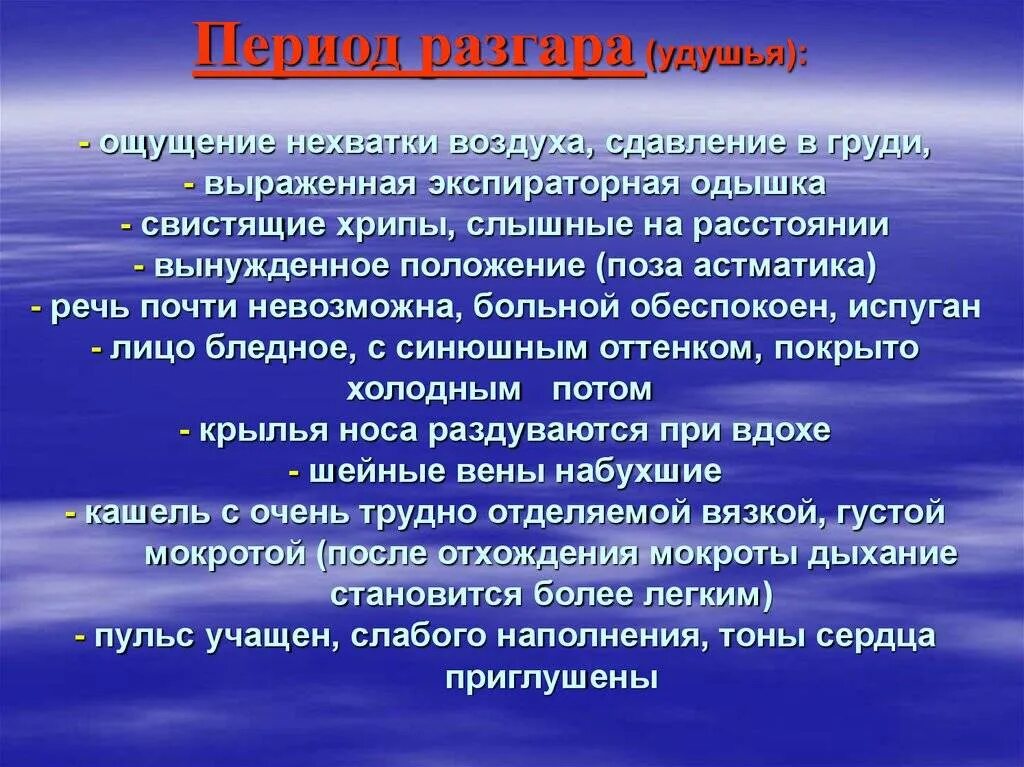 Период разгара (удушья):

- ощущение нехватки воздуха, сдавление в груди,
- выраженная экспираторная одышка
- свистящие хрипы, слышные на расстоянии
- вынужденное положение (поза астматика)
- речь почти невозможна, больной обеспокоен, испуган
- лицо бледное, с синюшным оттенком, покрыто холодным потом
- крылья носа раздуваются при вдохе
- шейные вены набухшие
- кашель с очень трудно отделяемой вязкой, густой мокротой (после отхождения мокроты дыхание становится более легким)
- пульс учащен, слабого наполнения, тоны сердца приглушены